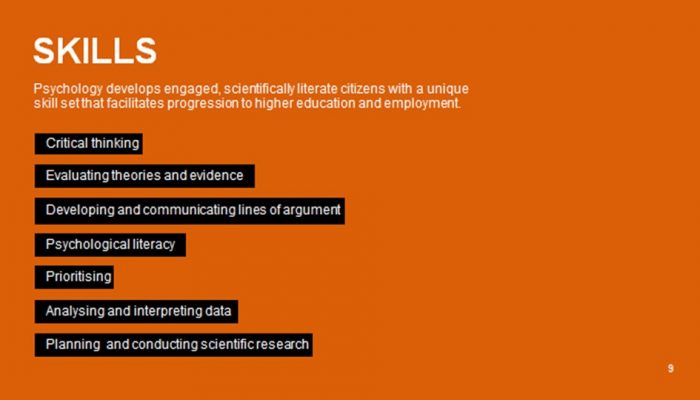 SKILLS

Psychology develops engaged, scientifically literate citizens with a unique skill set that facilitates progression to higher education and employment.

Critical thinking

Evaluating theories and evidence

Developing and communicating lines of argument

Psychological literacy

Prioritising

Analysing and interpreting data

Planning and conducting scientific research

9